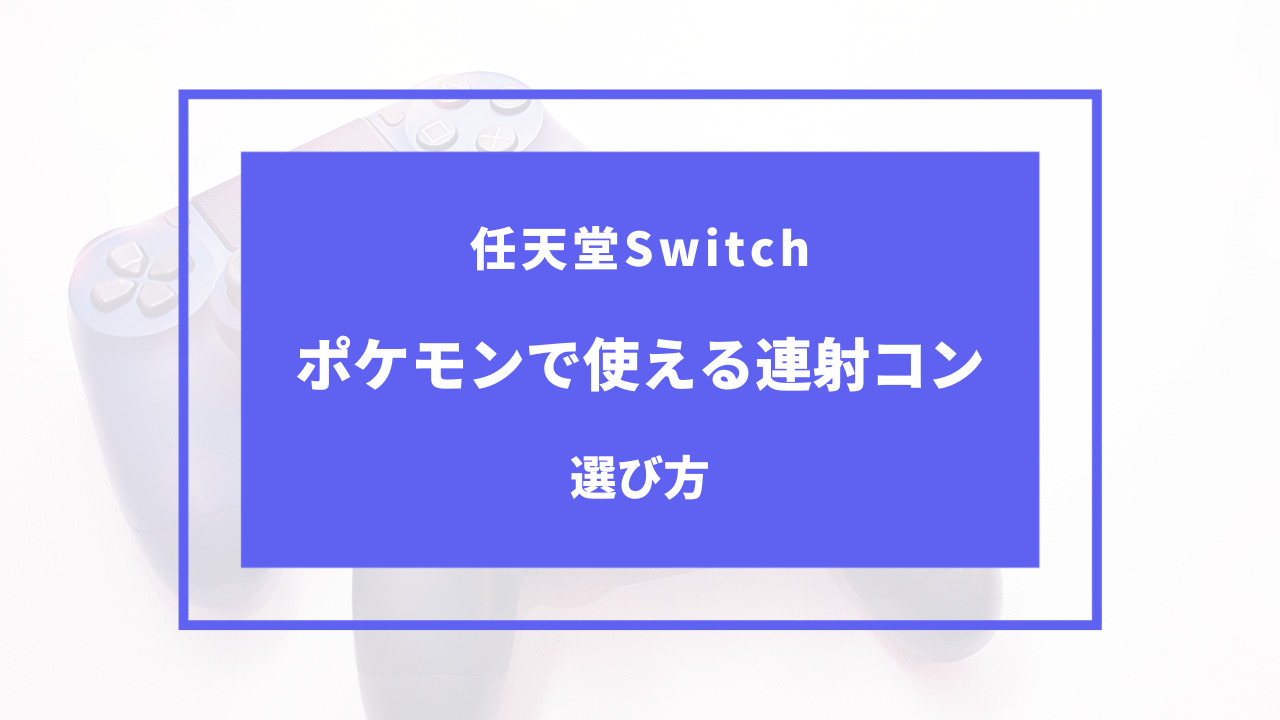 任天堂Switch

ポケモンで使える連射コン

選び方